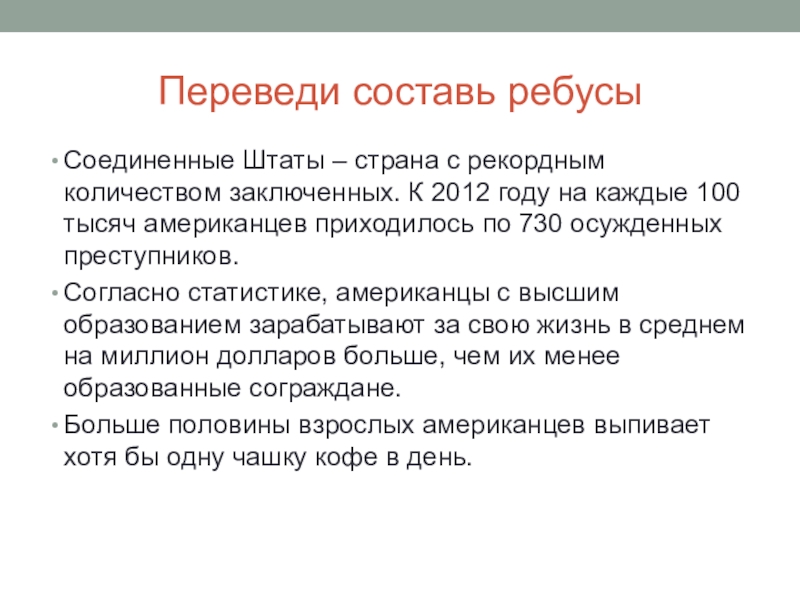 Переведи составь ребусы

• Соединенные Штаты – страна с рекордным количеством заключенных. К 2012 году на каждые 100 тысяч американцев приходилось по 730 осужденных преступников.
• Согласно статистике, американцы с высшим образованием зарабатывают за свою жизнь в среднем на миллион долларов больше, чем их менее образованные сограждане.
• Больше половины взрослых американцев выпивает хотя бы одну чашку кофе в день.